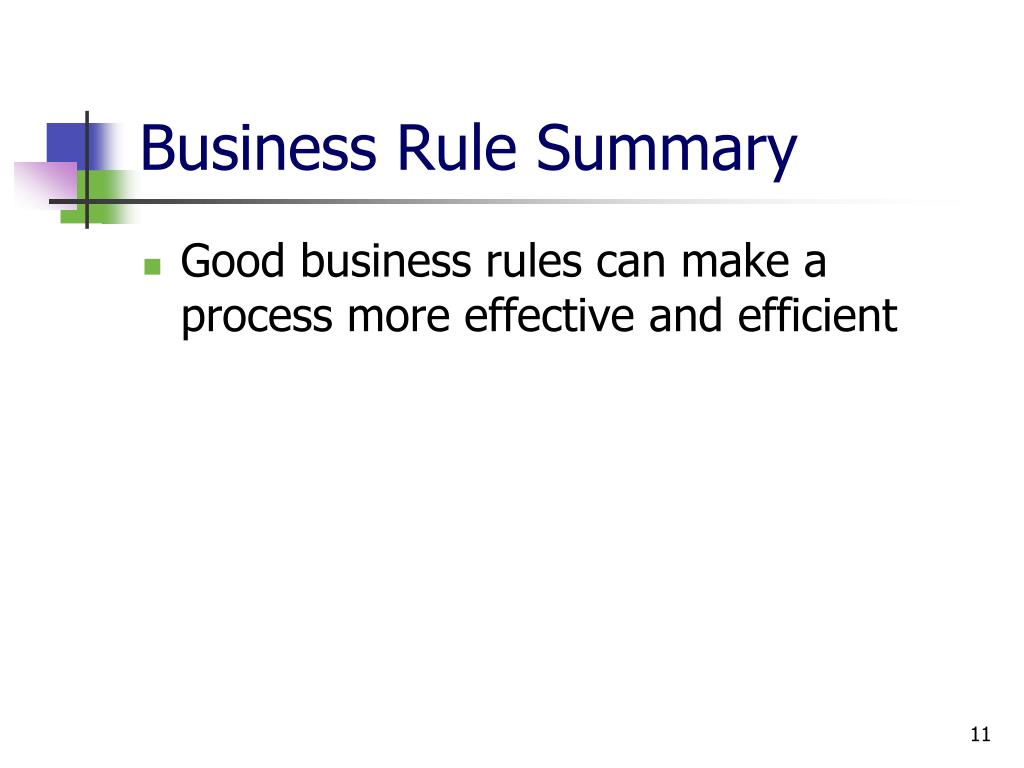 Business Rule Summary

Good business rules can make a process more effective and efficient

11